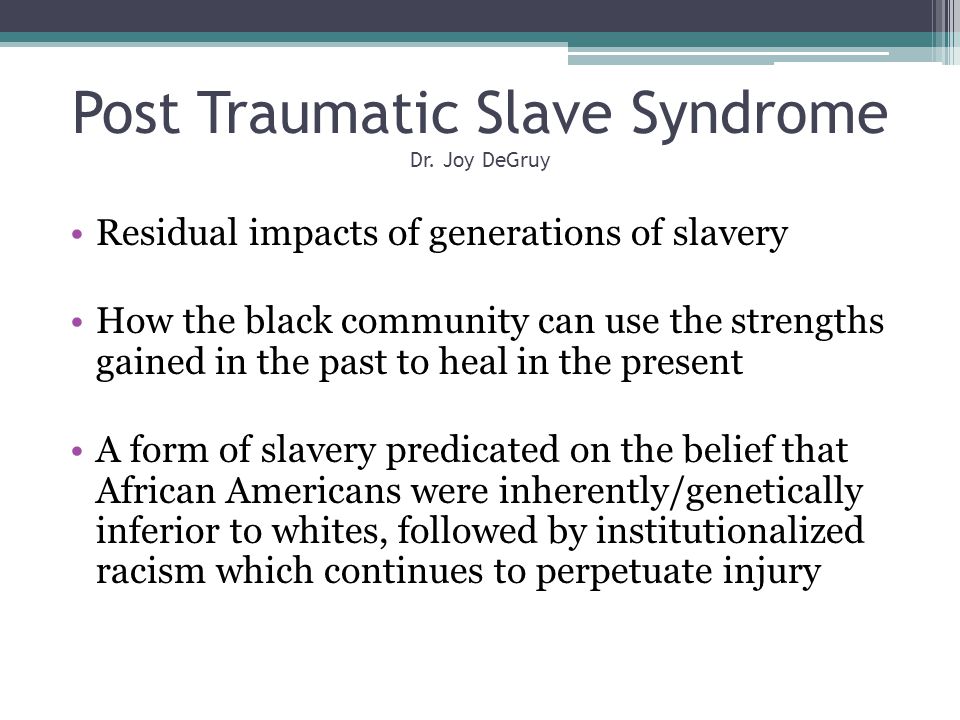 Post Traumatic Slave Syndrome
Dr. Joy DeGruy

• Residual impacts of generations of slavery

• How the black community can use the strengths gained in the past to heal in the present

• A form of slavery predicated on the belief that African Americans were inherently/genetically inferior to whites, followed by institutionalized racism which continues to perpetuate injury